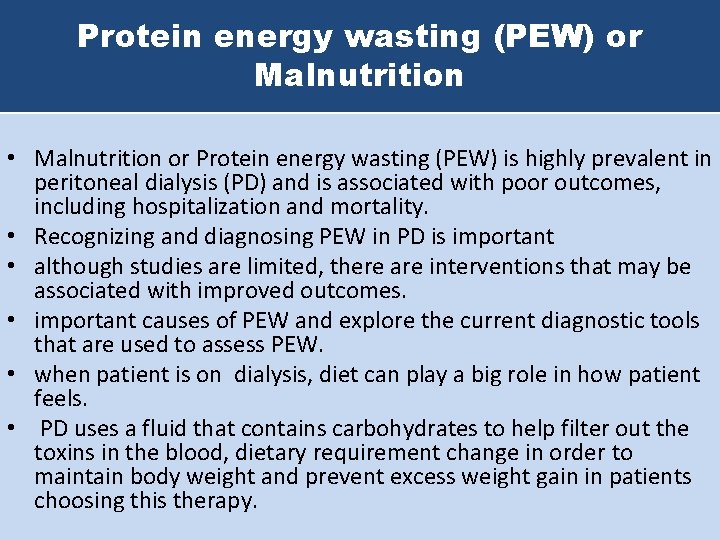 Protein energy wasting (PEW) or Malnutrition

• Malnutrition or Protein energy wasting (PEW) is highly prevalent in peritoneal dialysis (PD) and is associated with poor outcomes, including hospitalization and mortality.
• Recognizing and diagnosing PEW in PD is important
• although studies are limited, there are interventions that may be associated with improved outcomes.
• important causes of PEW and explore the current diagnostic tools that are used to assess PEW.
• when patient is on dialysis, diet can play a big role in how patient feels.
• PD uses a fluid that contains carbohydrates to help filter out the toxins in the blood, dietary requirement change in order to maintain body weight and prevent excess weight gain in patients choosing this therapy.